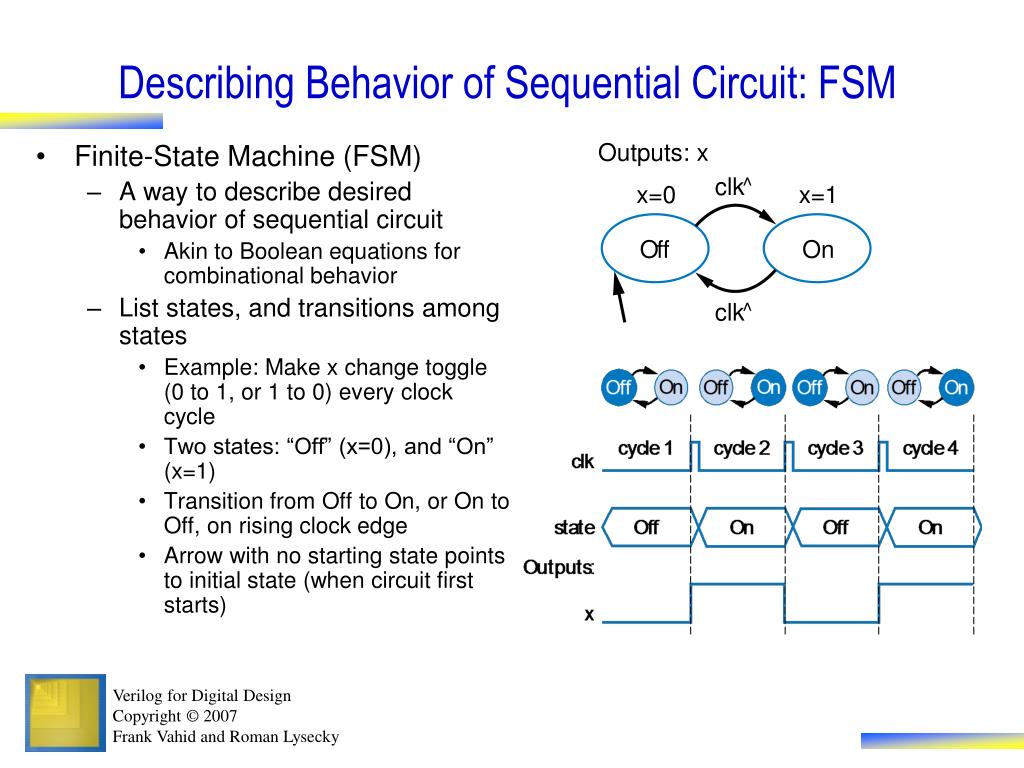 Describing Behavior of Sequential Circuit: FSM

• Finite-State Machine (FSM)
– A way to describe desired behavior of sequential circuit
• Akin to Boolean equations for combinational behavior
– List states, and transitions among states
• Example: Make x change toggle (0 to 1, or 1 to 0) every clock cycle
• Two states: “Off” (x=0), and “On” (x=1)
• Transition from Off to On, or On to Off, on rising clock edge
• Arrow with no starting state points to initial state (when circuit first starts)

Outputs: x
x=0
clk^
x=1
Off
On
clk^

Off On Off On Off On Off On
clk
cycle 1
cycle 2
cycle 3
cycle 4
state
Off
On
Off
On
Outputs:
x

Verilog for Digital Design
Copyright © 2007
Frank Vahid and Roman Lysecky